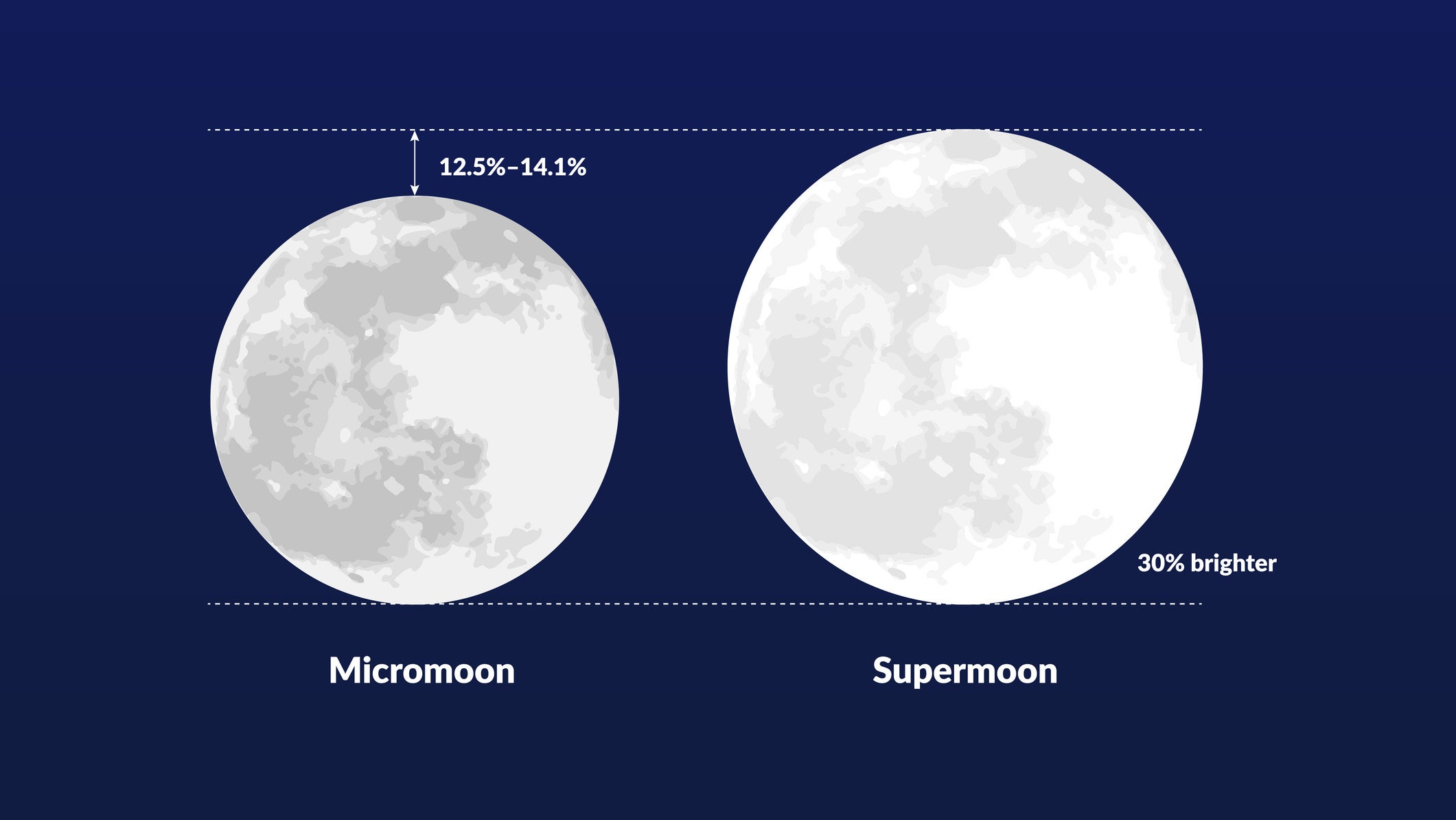 12.5%–14.1%

30% brighter

Micromoon

Supermoon